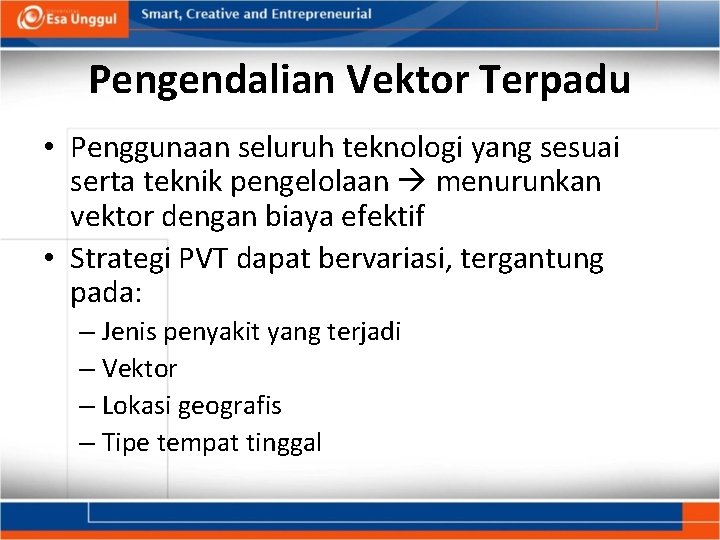 Esa Unggul

Smart, Creative and Entrepreneurial

Pengendalian Vektor Terpadu

• Penggunaan seluruh teknologi yang sesuai serta teknik pengelolaan → menurunkan vektor dengan biaya efektif

• Strategi PVT dapat bervariasi, tergantung pada:
– Jenis penyakit yang terjadi
– Vektor
– Lokasi geografis
– Tipe tempat tinggal